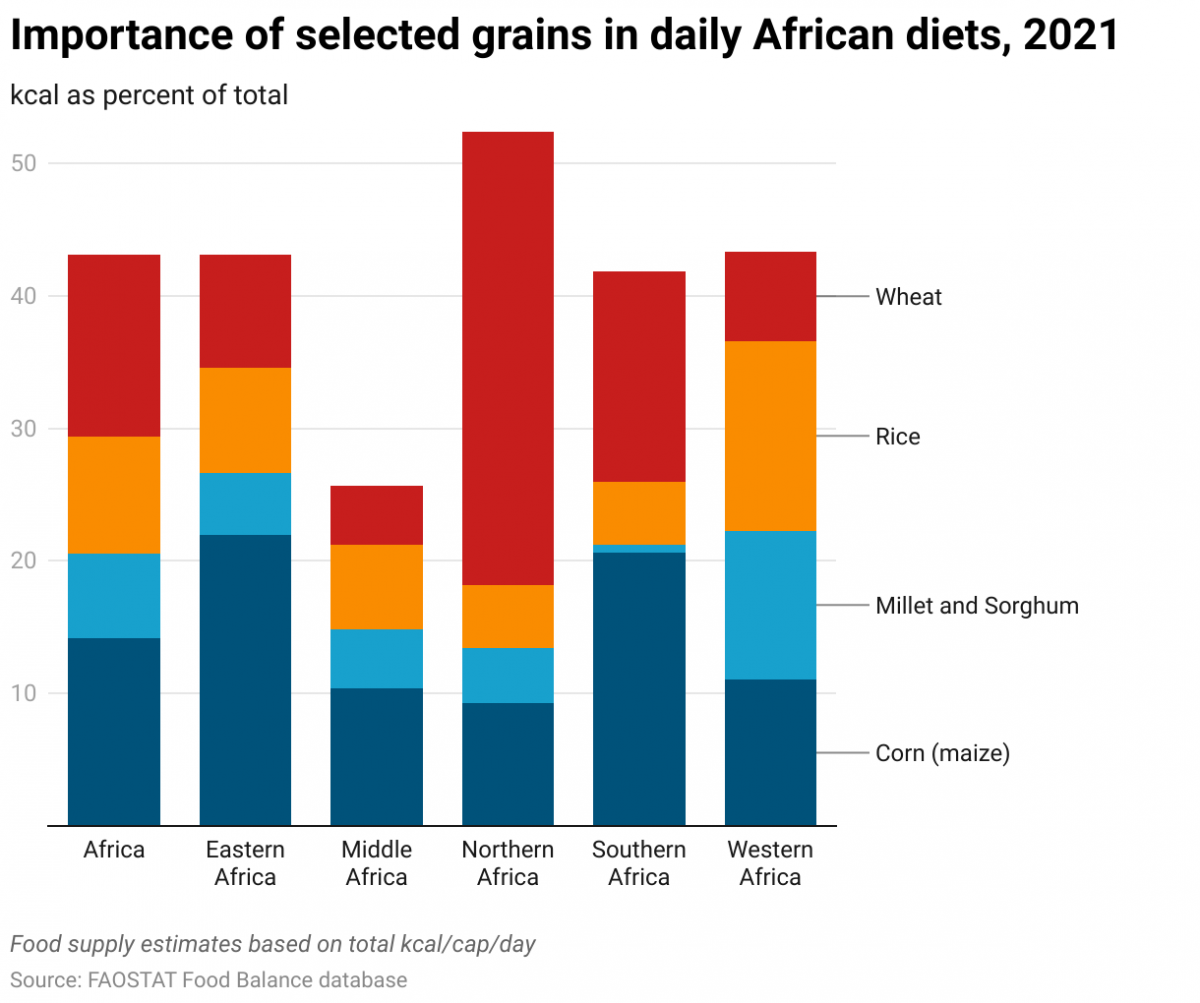 Importance of selected grains in daily African diets, 2021

kcal as percent of total

50
40
30
20
10

Wheat
Rice
Millet and Sorghum
Corn (maize)

Africa
Eastern Africa
Middle Africa
Northern Africa
Southern Africa
Western Africa

Food supply estimates based on total kcal/cap/day

Source: FAOSTAT Food Balance database